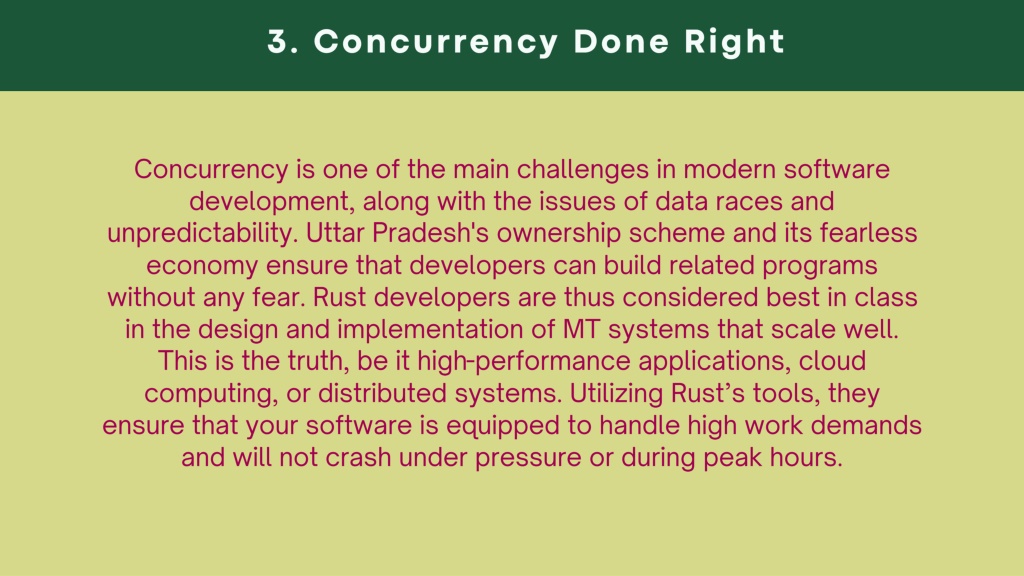 3. Concurrency Done Right

Concurrency is one of the main challenges in modern software development, along with the issues of data races and unpredictability. Uttar Pradesh's ownership scheme and its fearless economy ensure that developers can build related programs without any fear. Rust developers are thus considered best in class in the design and implementation of MT systems that scale well. This is the truth, be it high-performance applications, cloud computing, or distributed systems. Utilizing Rust's tools, they ensure that your software is equipped to handle high work demands and will not crash under pressure or during peak hours.